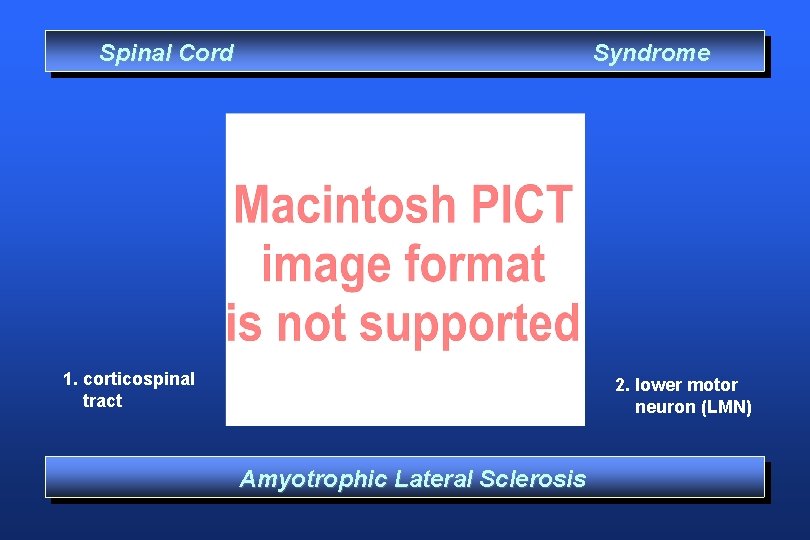 Spinal Cord Syndrome

Macintosh PICT image format is not supported

1. corticospinal tract

2. lower motor neuron (LMN)

Amyotrophic Lateral Sclerosis